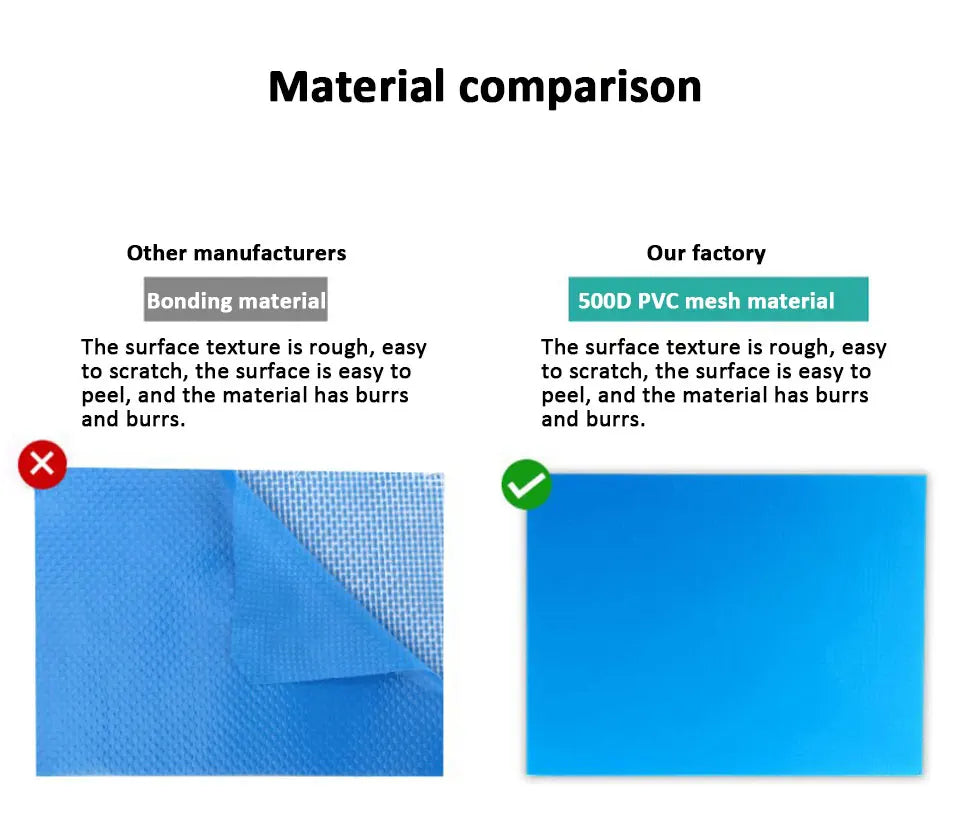 Material comparison

Other manufacturers

Bonding material

The surface texture is rough, easy to scratch, the surface is easy to peel, and the material has burrs and burrs.

Our factory

500D PVC mesh material

The surface texture is rough, easy to scratch, the surface is easy to peel, and the material has burrs and burrs.